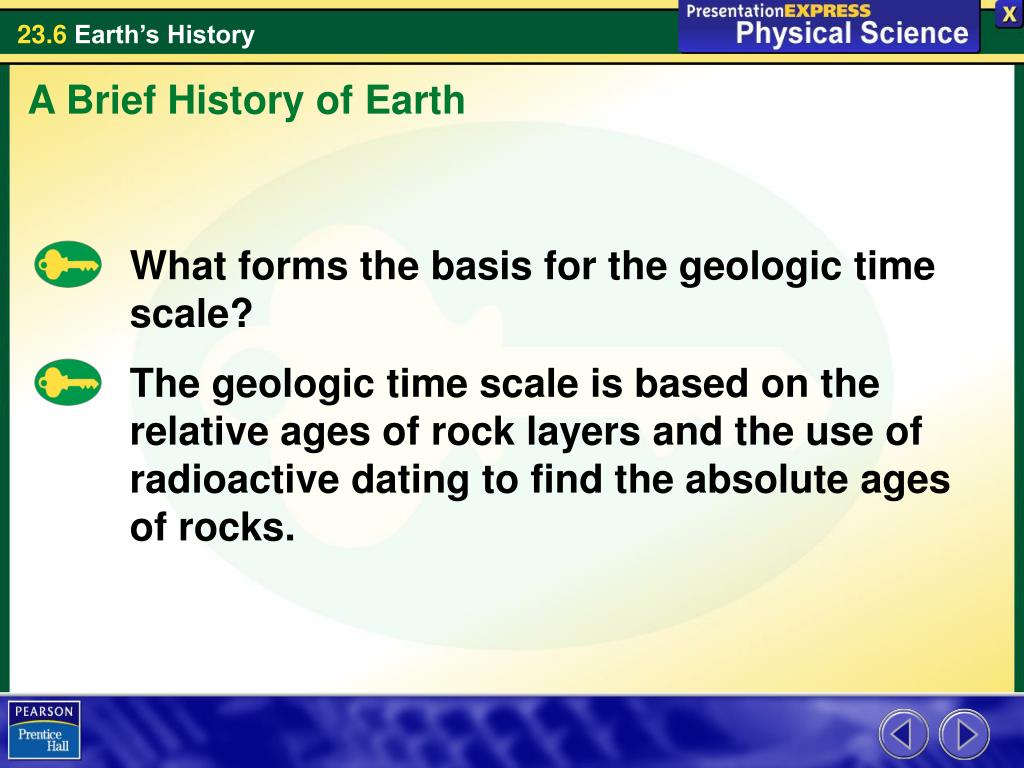 23.6 Earth's History

PresentationEXPRESS
Physical Science

X

A Brief History of Earth

What forms the basis for the geologic time scale?

The geologic time scale is based on the relative ages of rock layers and the use of radioactive dating to find the absolute ages of rocks.

PEARSON
Prentice Hall